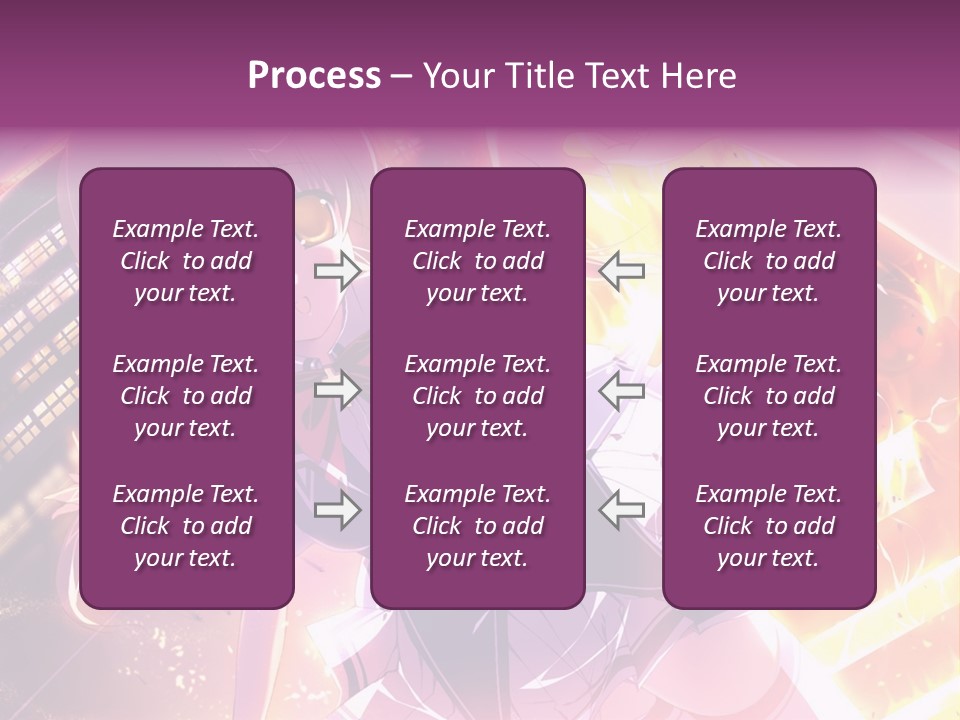 Process – Your Title Text Here

Example Text. Click to add your text.

Example Text. Click to add your text.

Example Text. Click to add your text.

Example Text. Click to add your text.

Example Text. Click to add your text.

Example Text. Click to add your text.

Example Text. Click to add your text.

Example Text. Click to add your text.

Example Text. Click to add your text.